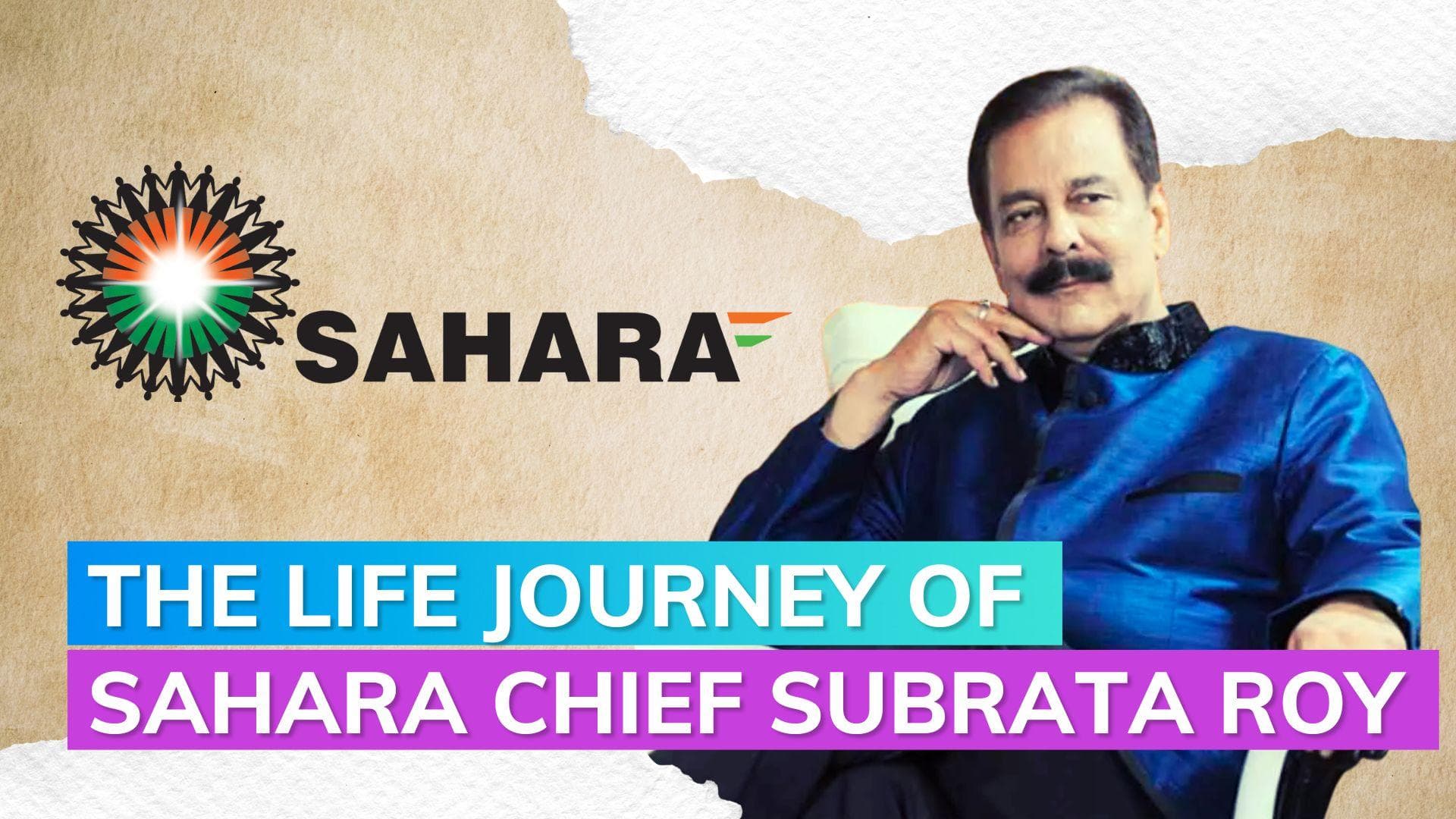 SAHARA

THE LIFE JOURNEY OF
SAHARA CHIEF SUBRATA ROY